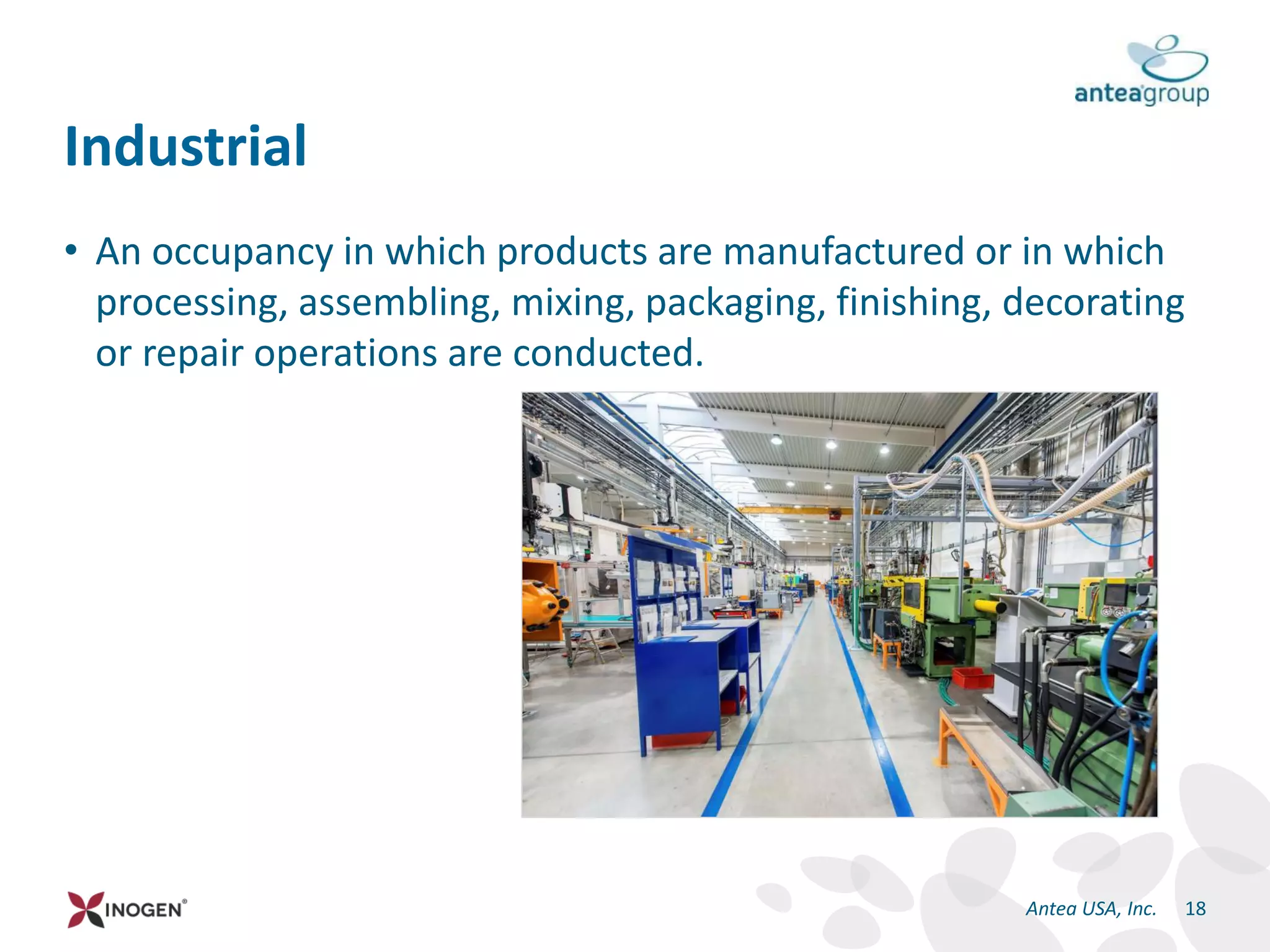 anteagroup

Industrial

• An occupancy in which products are manufactured or in which processing, assembling, mixing, packaging, finishing, decorating or repair operations are conducted.

INOGEN®

Antea USA, Inc. 18